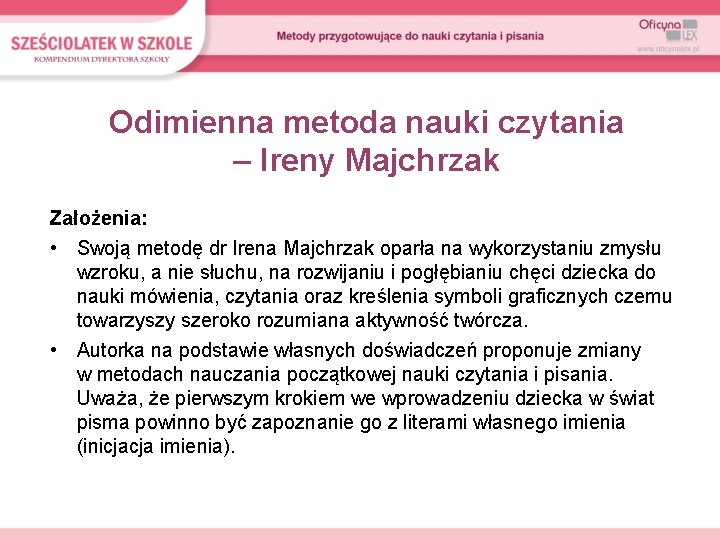 SZEŚCIOLATEK W SZKOLE
KOMPENDIUM DYREKTORA SZKOŁY

Metody przygotowujące do nauki czytania i pisania

Oficyna LEX
www.oficynalex.pl

Odimienna metoda nauki czytania – Ireny Majchrzak

Założenia:

• Swoją metodę dr Irena Majchrzak oparła na wykorzystaniu zmysłu wzroku, a nie słuchu, na rozwijaniu i pogłębianiu chęci dziecka do nauki mówienia, czytania oraz kreślenia symboli graficznych czemu towarzyszy szeroko rozumiana aktywność twórcza.

• Autorka na podstawie własnych doświadczeń proponuje zmiany w metodach nauczania początkowej nauki czytania i pisania. Uważa, że pierwszym krokiem we wprowadzeniu dziecka w świat pisma powinno być zapoznanie go z literami własnego imienia (inicjacja imienia).